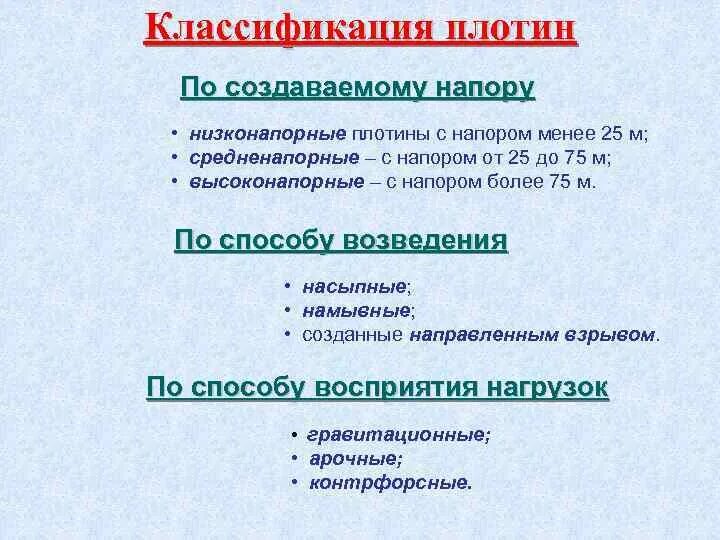 Классификация плотин

По создаваемому напору

• низконапорные плотины с напором менее 25 м;
• средненапорные – с напором от 25 до 75 м;
• высоконапорные – с напором более 75 м.

По способу возведения

• насыпные;
• намывные;
• созданные направленным взрывом.

По способу восприятия нагрузок

• гравитационные;
• арочные;
• контрфорсные.